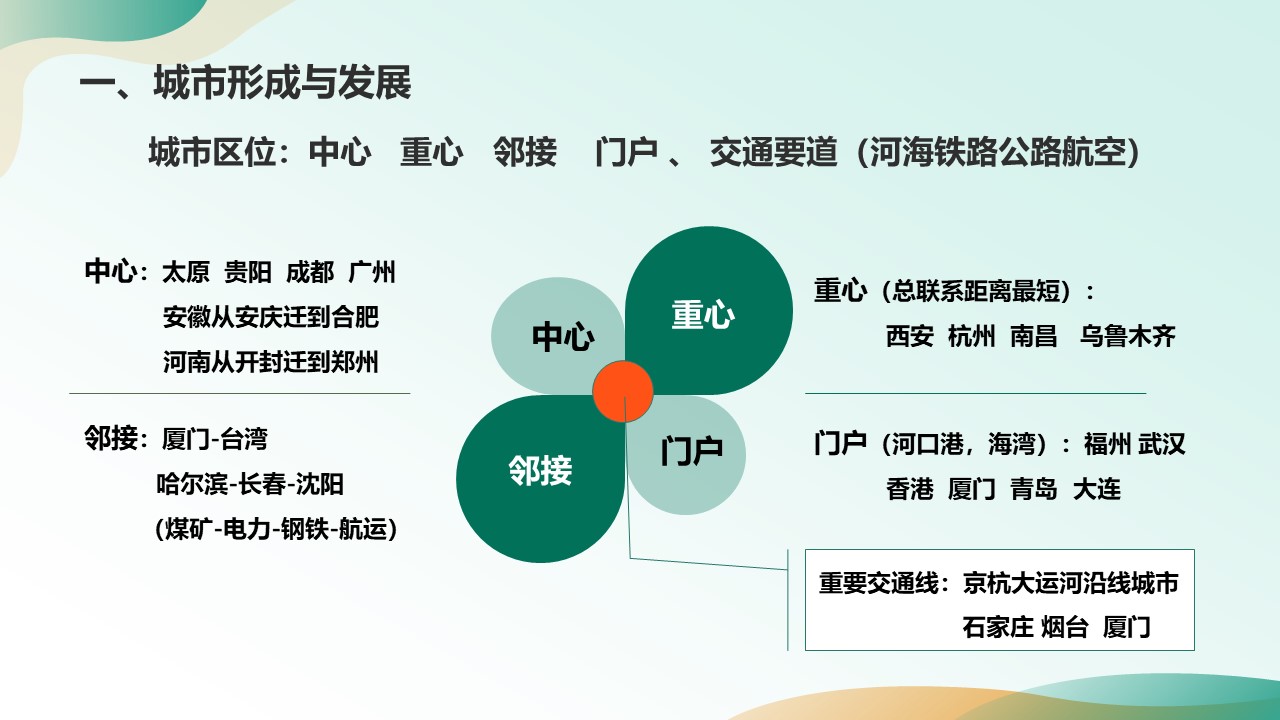 一、城市形成与发展

城市区位：中心 重心 邻接 门户 、 交通要道（河海铁路公路航空）

中心：太原 贵阳 成都 广州
安徽从安庆迁到合肥
河南从开封迁到郑州

邻接：厦门-台湾
哈尔滨-长春-沈阳
（煤矿-电力-钢铁-航运）

中心

重心

邻接

门户

重心（总联系距离最短）：
西安 杭州 南昌 乌鲁木齐

门户（河口港，海湾）：福州 武汉
香港 厦门 青岛 大连

重要交通线：京杭大运河沿线城市
石家庄 烟台 厦门